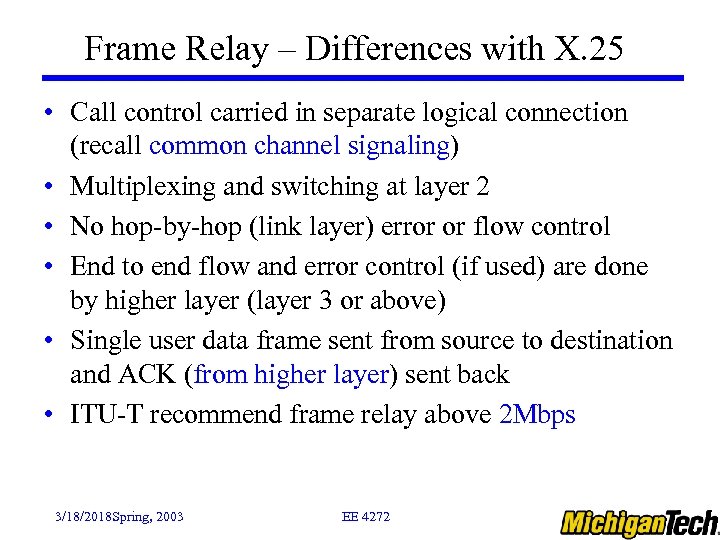 Frame Relay – Differences with X.25

• Call control carried in separate logical connection (recall common channel signaling)

• Multiplexing and switching at layer 2

• No hop-by-hop (link layer) error or flow control

• End to end flow and error control (if used) are done by higher layer (layer 3 or above)

• Single user data frame sent from source to destination and ACK (from higher layer) sent back

• ITU-T recommend frame relay above 2Mbps

3/18/2018Spring, 2003

EE 4272

MichiganTech